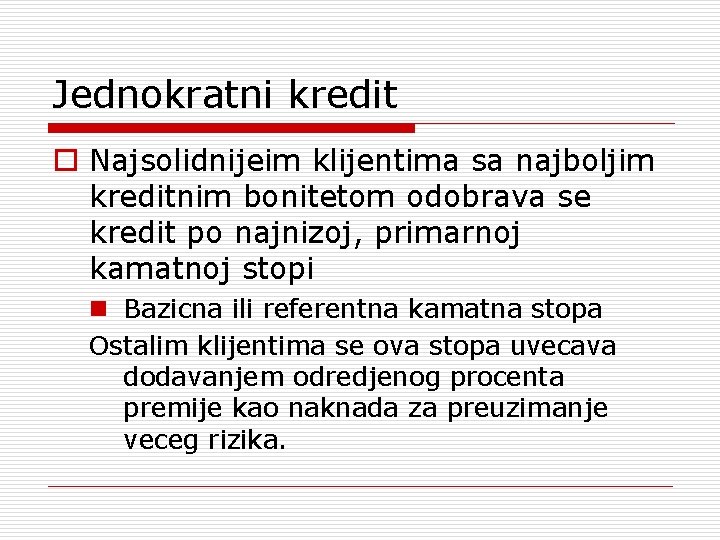 Jednokratni kredit

Najsolidnijeim klijentima sa najboljim kreditnim bonitetom odobrava se kredit po najnizoj, primarnoj kamatnoj stopi

Bazicna ili referentna kamatna stopa

Ostalim klijentima se ova stopa uvecava dodavanjem odredjenog procenta premije kao naknada za preuzimanje veceg rizika.